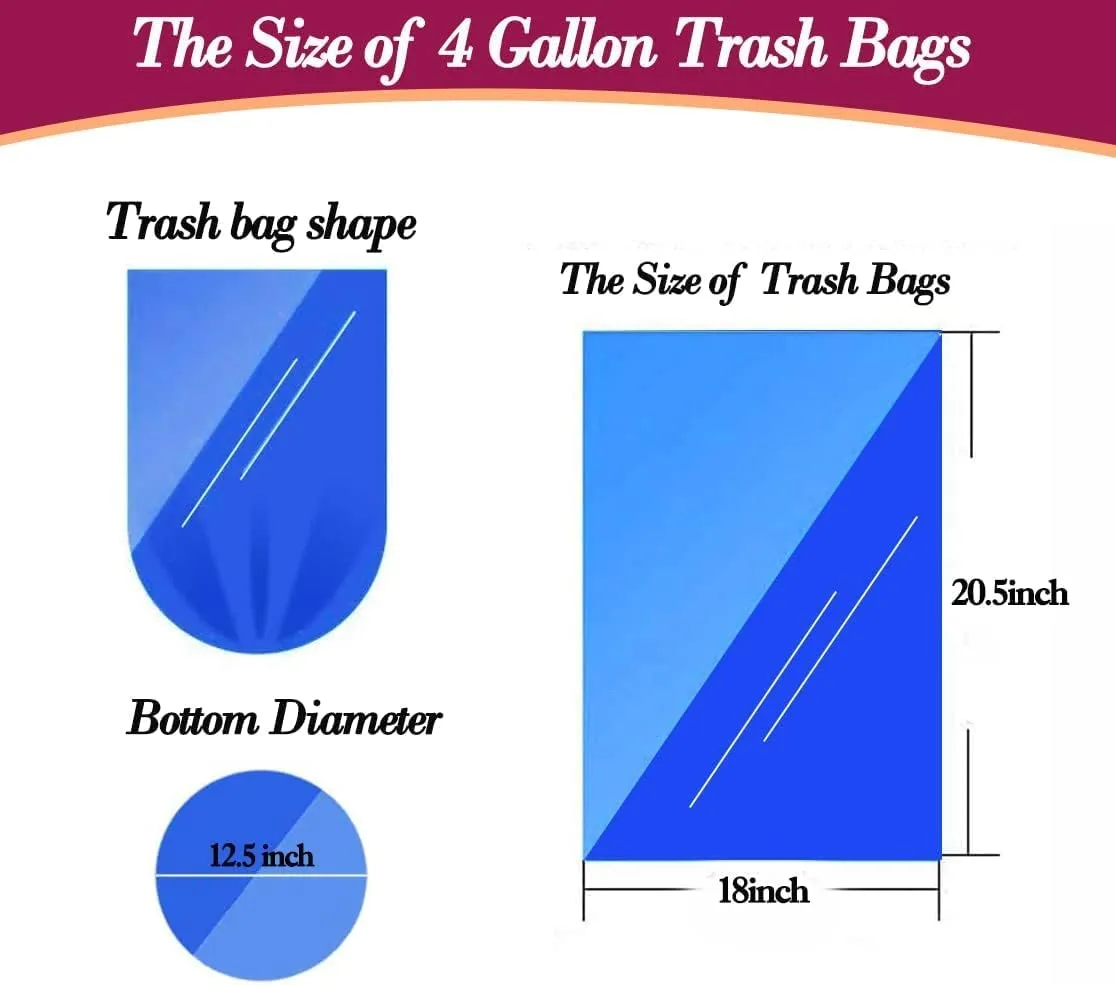 The Size of 4 Gallon Trash Bags

Trash bag shape

Bottom Diameter

12.5 inch

The Size of Trash Bags

20.5inch

18inch